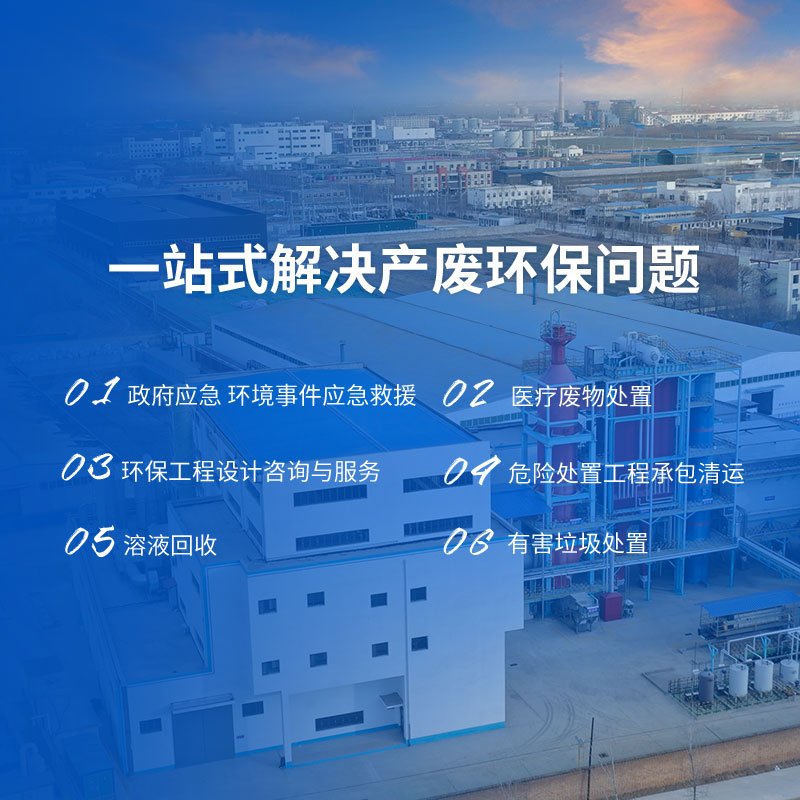 一站式解决产废环保问题

01 政府应急 环境事件应急救援

02 医疗废物处置

03 环保工程设计咨询与服务

04 危险处置工程承包清运

05 溶液回收

06 有害垃圾处置